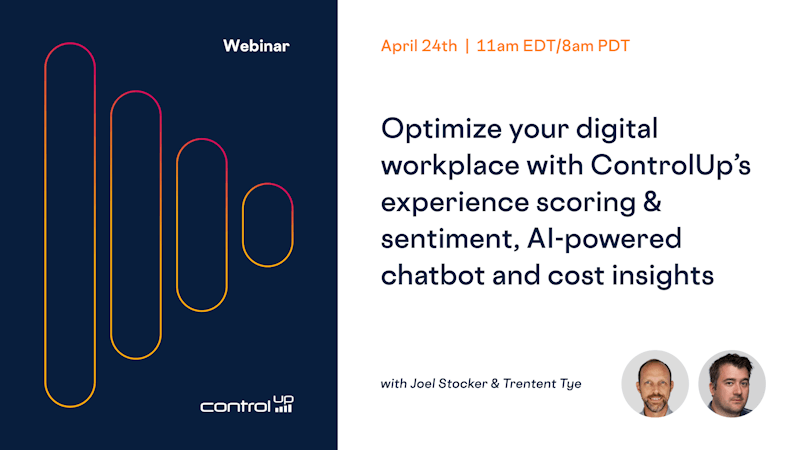 Webinar

controlUP

April 24th | 11am EDT/8am PDT

Optimize your digital workplace with ControlUp's experience scoring & sentiment, AI-powered chatbot and cost insights

with Joel Stocker & Trentent Tye